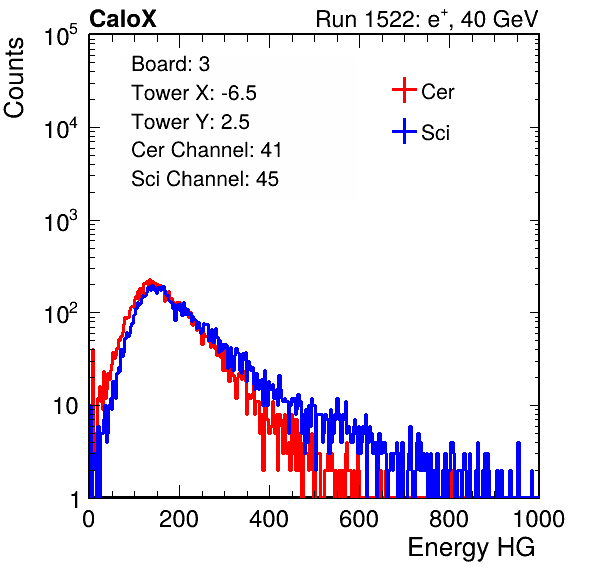 CaloX

Run 1522: $e^{+}$, 40 GeV

Counts

$10^5$

$10^4$

$10^3$

$10^2$

10

1

Board: 3
Tower X: -6.5
Tower Y: 2.5
Cer Channel: 41
Sci Channel: 45

Cer

Sci

0

200

400

600

800

1000

Energy HG